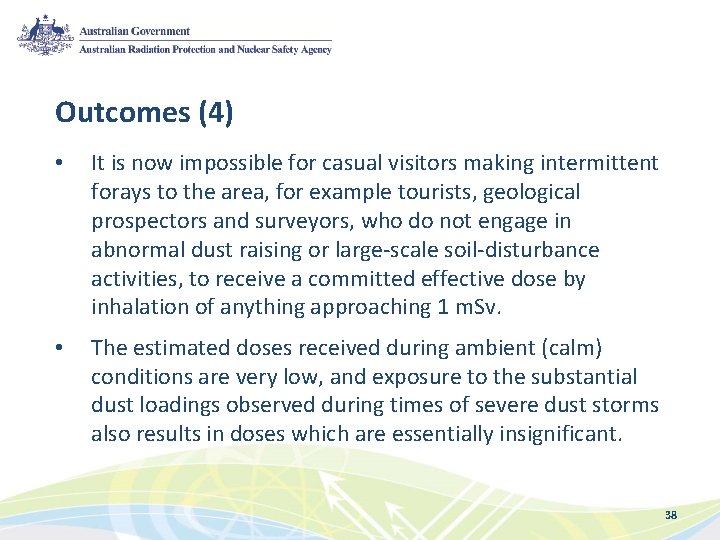 Australian Government
Australian Radiation Protection and Nuclear Safety Agency

Outcomes (4)

• It is now impossible for casual visitors making intermittent forays to the area, for example tourists, geological prospectors and surveyors, who do not engage in abnormal dust raising or large-scale soil-disturbance activities, to receive a committed effective dose by inhalation of anything approaching 1 mSv.

• The estimated doses received during ambient (calm) conditions are very low, and exposure to the substantial dust loadings observed during times of severe dust storms also results in doses which are essentially insignificant.

38